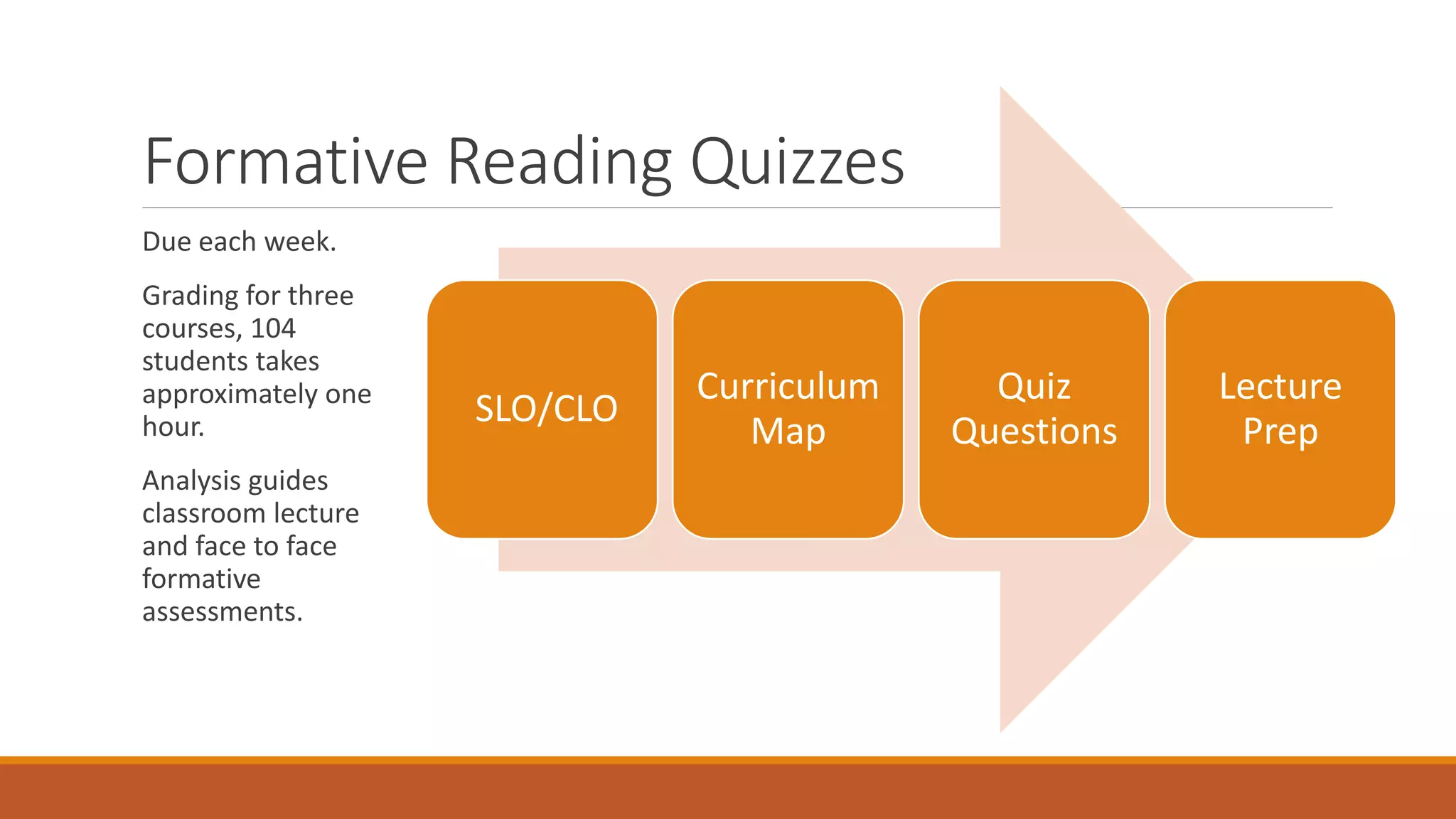 Formative Reading Quizzes

Due each week.

Grading for three courses, 104 students takes approximately one hour.

Analysis guides classroom lecture and face to face formative assessments.

SLO/CLO

Curriculum Map

Quiz Questions

Lecture Prep